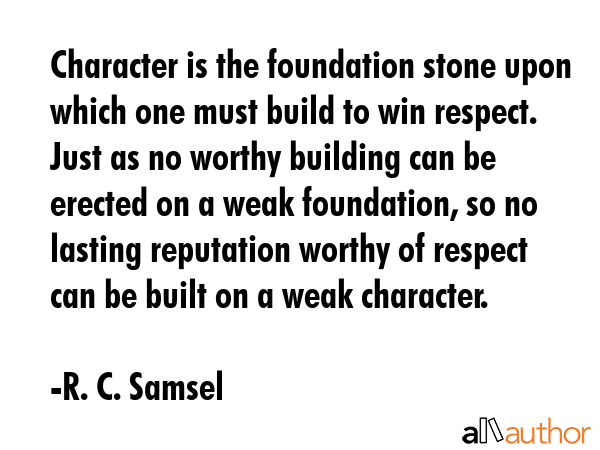 Character is the foundation stone upon which one must build to win respect. Just as no worthy building can be erected on a weak foundation, so no lasting reputation worthy of respect can be built on a weak character.

-R. C. Samsel

allauthor